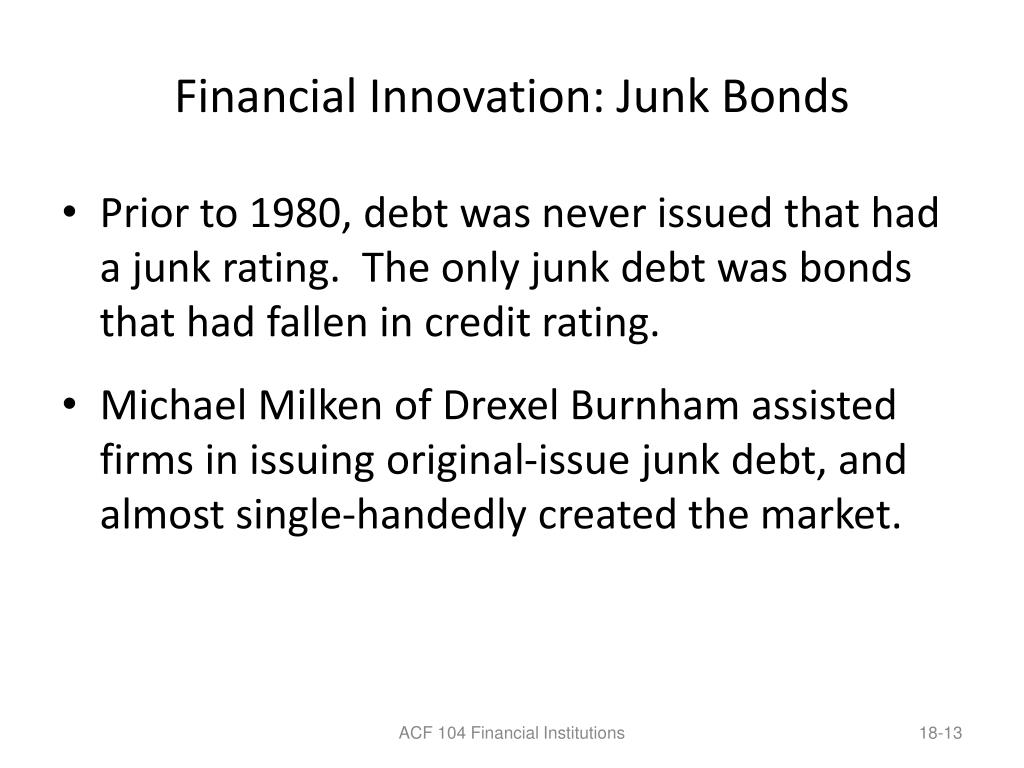 Financial Innovation: Junk Bonds

• Prior to 1980, debt was never issued that had a junk rating. The only junk debt was bonds that had fallen in credit rating.

• Michael Milken of Drexel Burnham assisted firms in issuing original-issue junk debt, and almost single-handedly created the market.

ACF 104 Financial Institutions

18-13